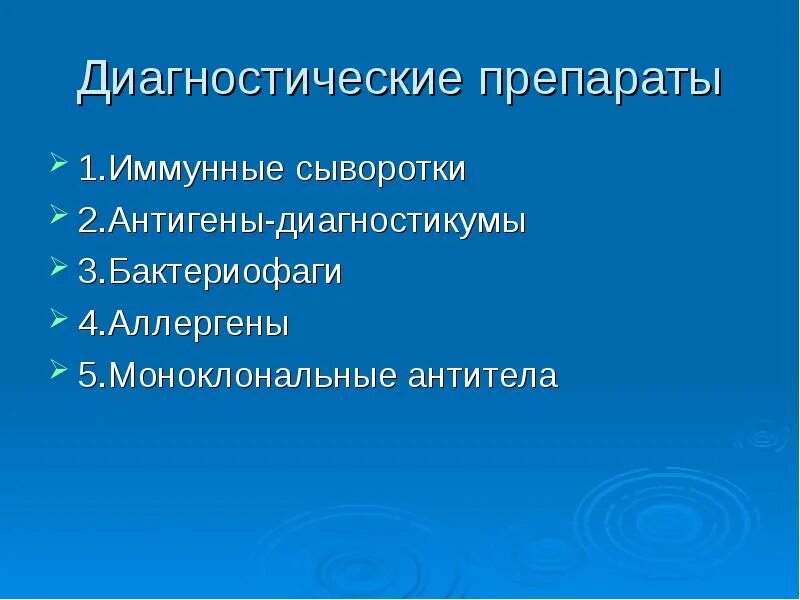 Диагностические препараты

1.Иммунные сыворотки

2.Антигены-диагностикумы

3.Бактериофаги

4.Аллергены

5.Моноклональные антитела